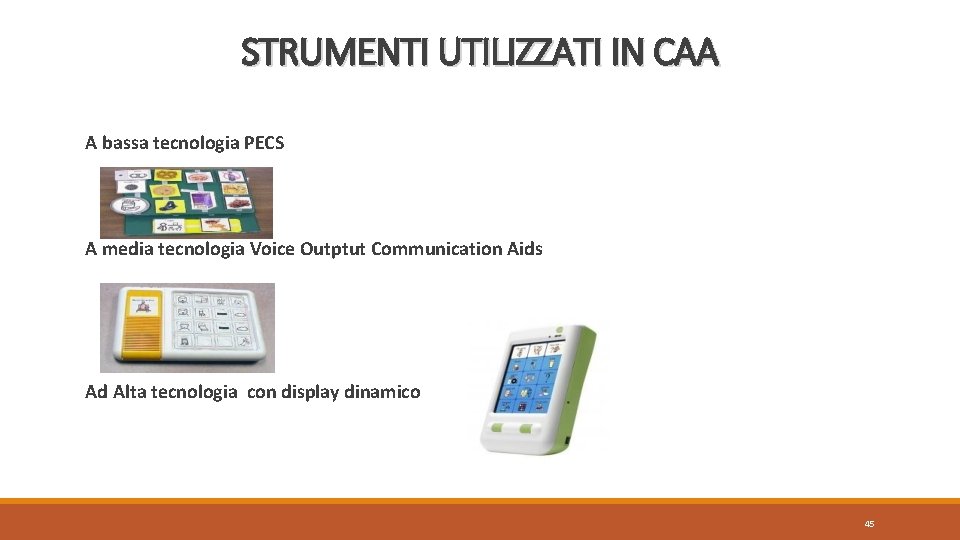 STRUMENTI UTILIZZATI IN CAA

A bassa tecnologia PECS

A media tecnologia Voice Outptut Communication Aids

Ad Alta tecnologia con display dinamico

45